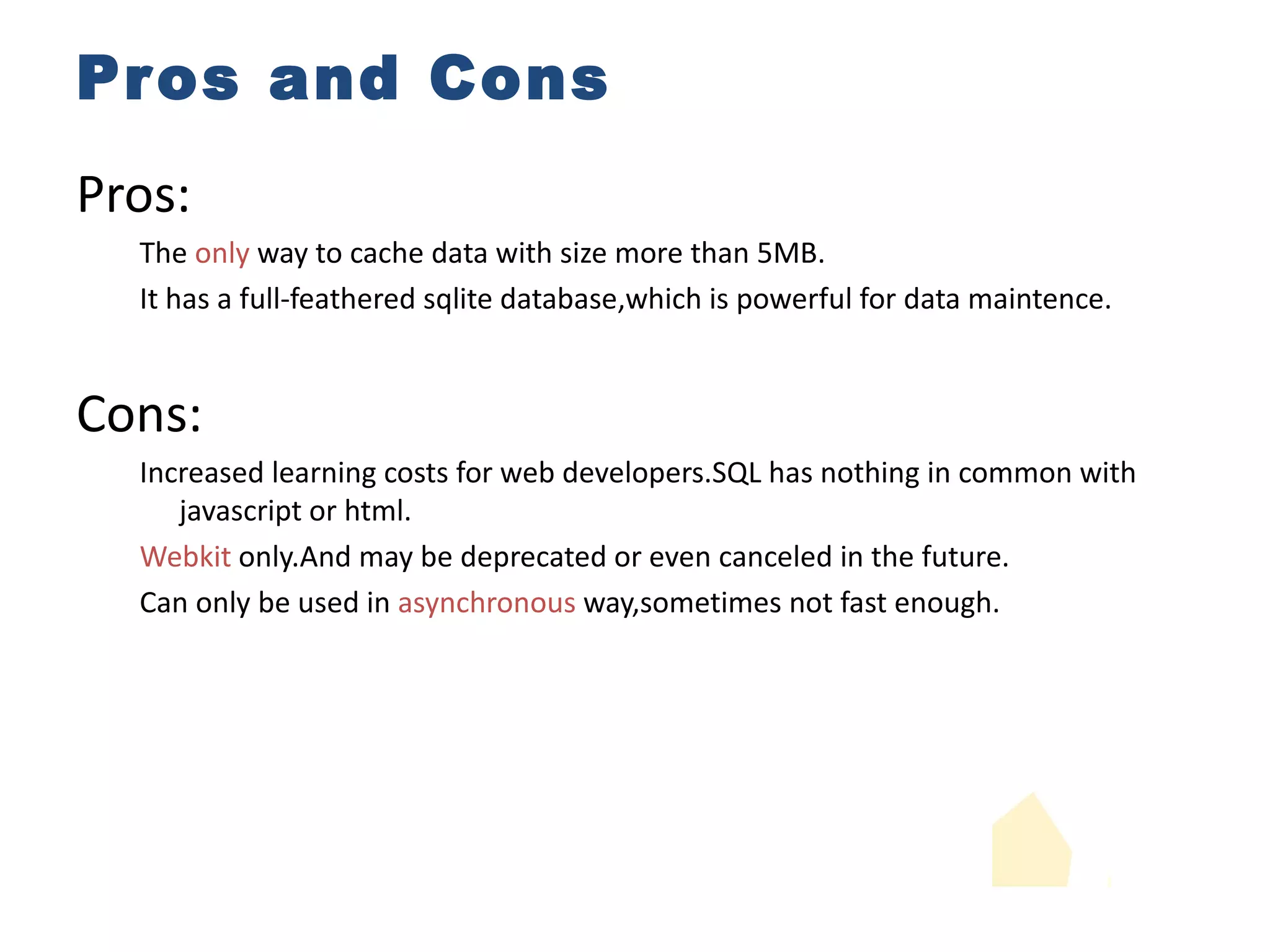 Pros and Cons

Pros:

The only way to cache data with size more than 5MB.

It has a full-feathered sqlite database,which is powerful for data maintence.

Cons:

Increased learning costs for web developers.SQL has nothing in common with javascript or html.

Webkit only.And may be deprecated or even canceled in the future.

Can only be used in asynchronous way,sometimes not fast enough.